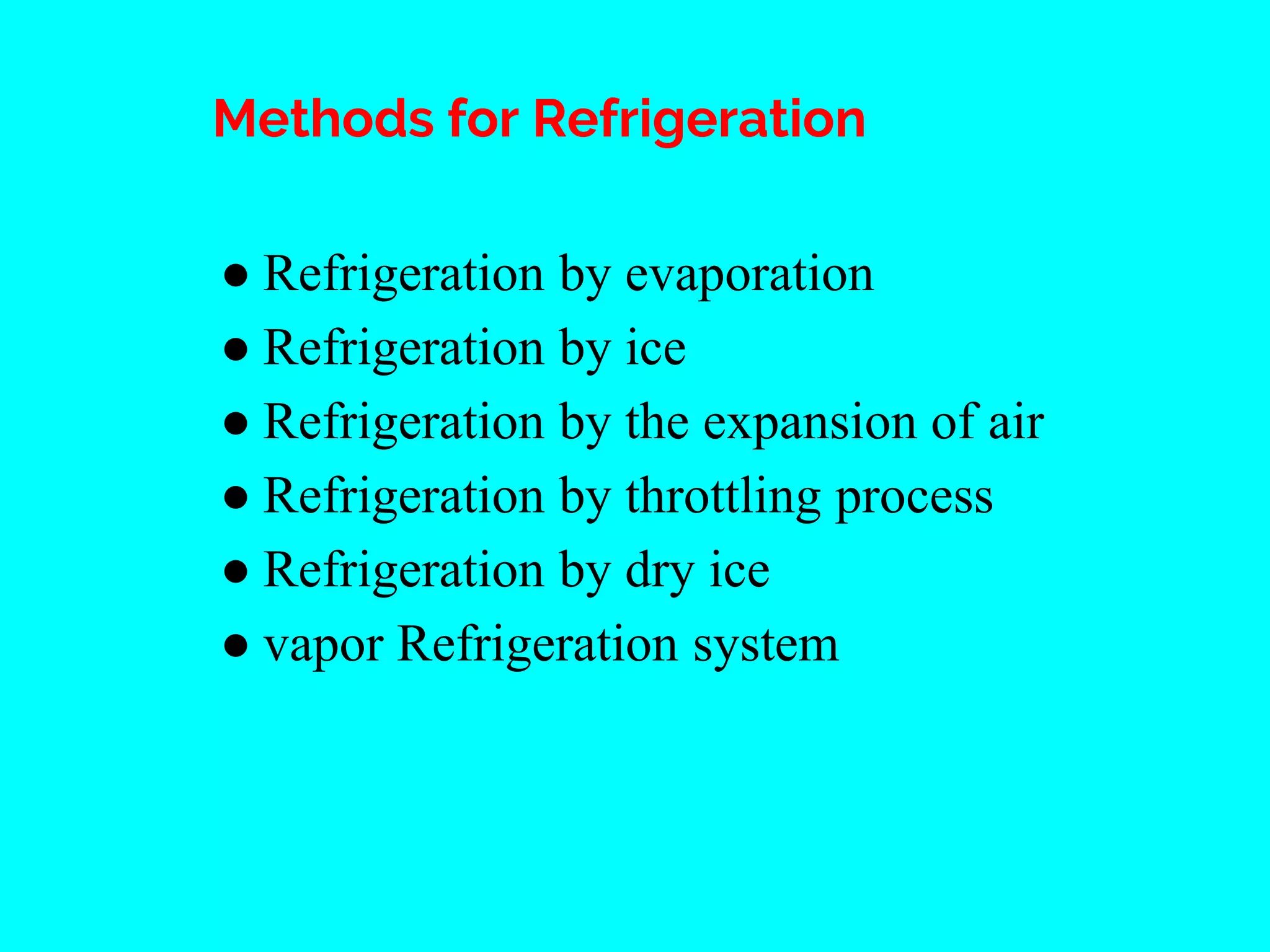 Methods for Refrigeration

● Refrigeration by evaporation
● Refrigeration by ice
● Refrigeration by the expansion of air
● Refrigeration by throttling process
● Refrigeration by dry ice
● vapor Refrigeration system